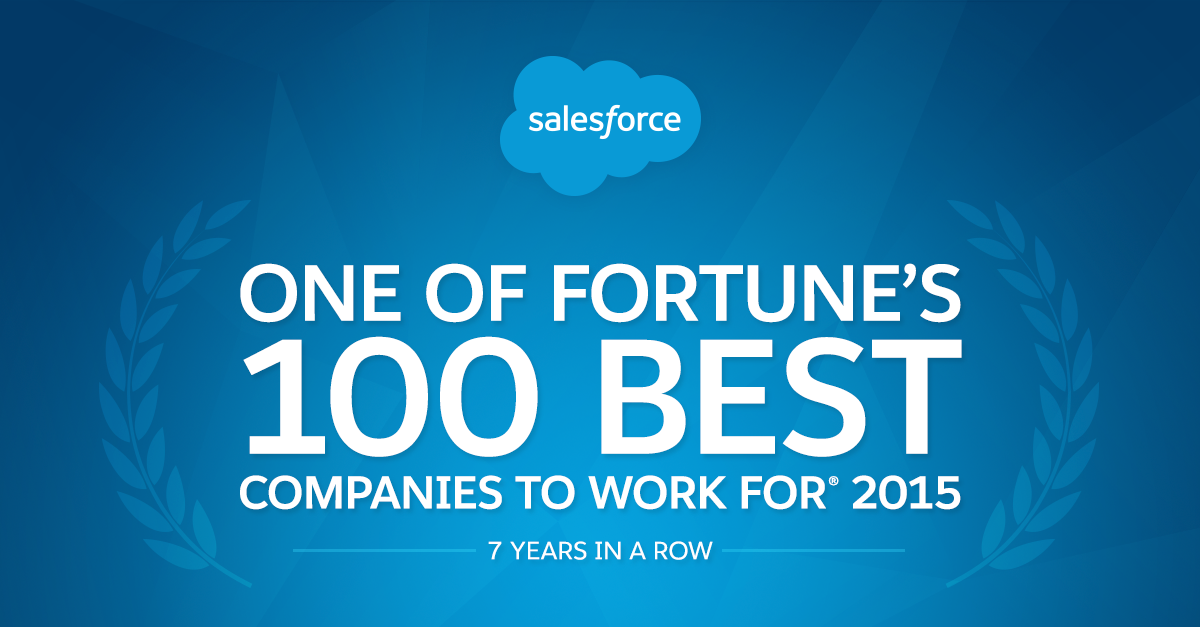 salesforce

ONE OF FORTUNE'S
100 BEST
COMPANIES TO WORK FOR® 2015

7 YEARS IN A ROW